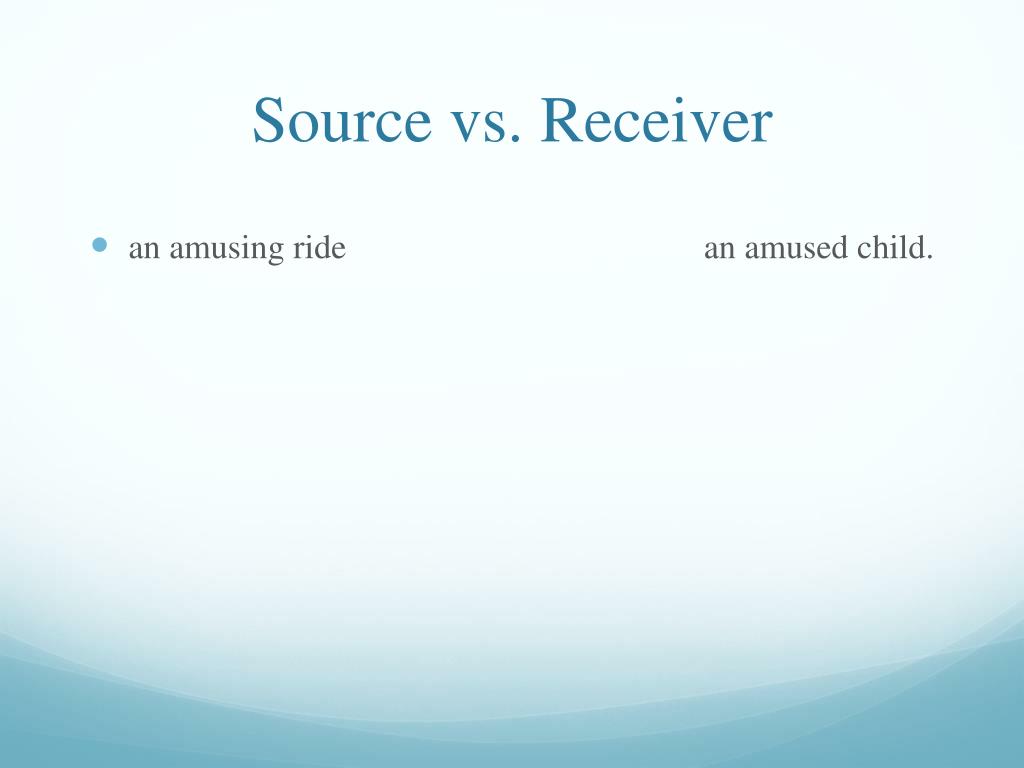 Source vs. Receiver

an amusing ride an amused child.